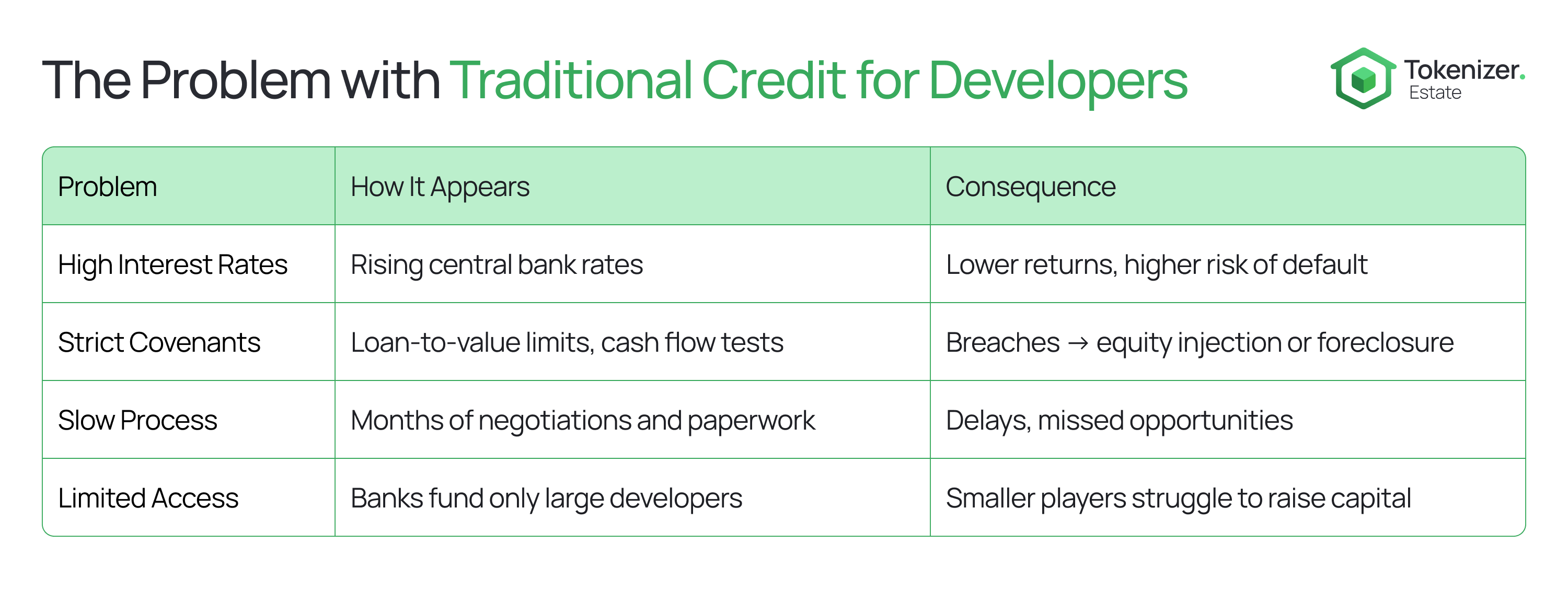 The Problem with Traditional Credit for Developers

Tokenizer. Estate

| Problem | How It Appears | Consequence |
|---|---|---|
| High Interest Rates | Rising central bank rates | Lower returns, higher risk of default |
| Strict Covenants | Loan-to-value limits, cash flow tests | Breaches → equity injection or foreclosure |
| Slow Process | Months of negotiations and paperwork | Delays, missed opportunities |
| Limited Access | Banks fund only large developers | Smaller players struggle to raise capital |